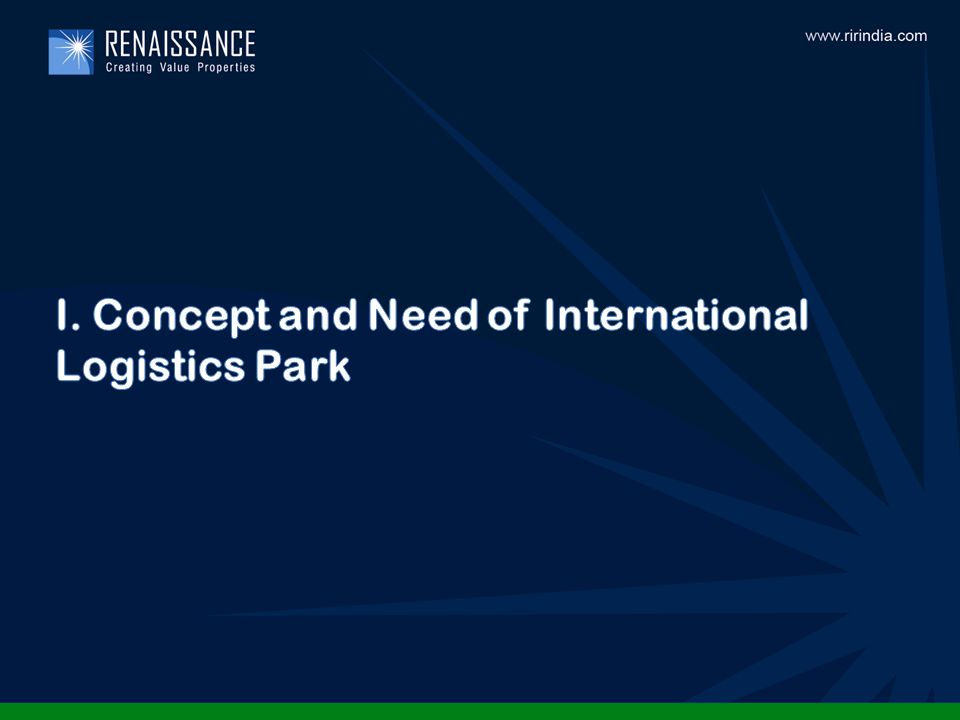 RENAISSANCE
Creating Value Properties

www.ririndia.com

I. Concept and Need of International Logistics Park